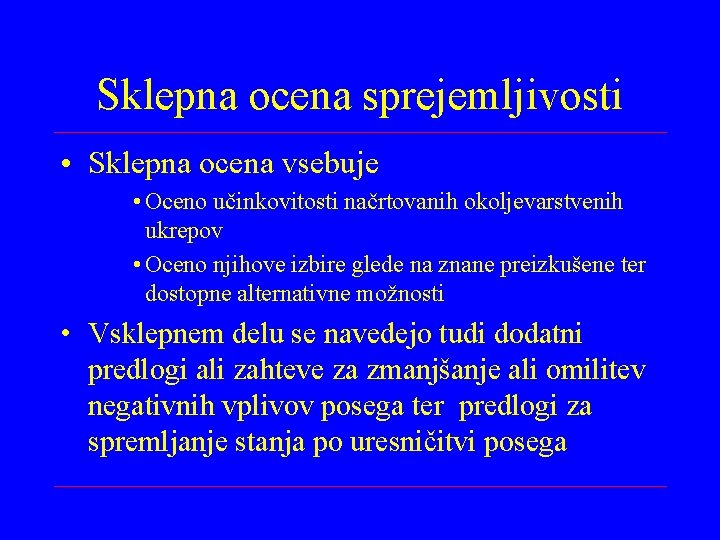 Sklepna ocena sprejemljivosti

• Sklepna ocena vsebuje
  • Oceno učinkovitosti načrtovanih okoljevarstvenih ukrepov
  • Oceno njihove izbire glede na znane preizkušene ter dostopne alternativne možnosti

• Vsklepnem delu se navedejo tudi dodatni predlogi ali zahteve za zmanjšanje ali omilitev negativnih vplivov posega ter predlogi za spremljanje stanja po uresničitvi posega